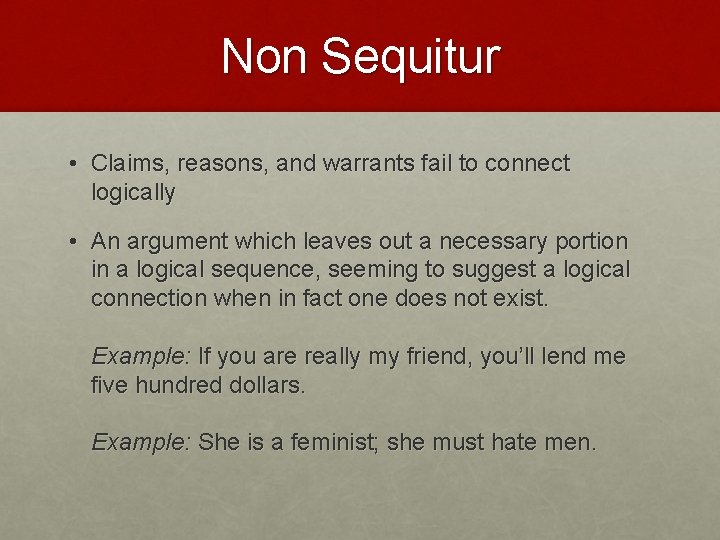 Non Sequitur

• Claims, reasons, and warrants fail to connect logically

• An argument which leaves out a necessary portion in a logical sequence, seeming to suggest a logical connection when in fact one does not exist.

Example: If you are really my friend, you'll lend me five hundred dollars.

Example: She is a feminist; she must hate men.